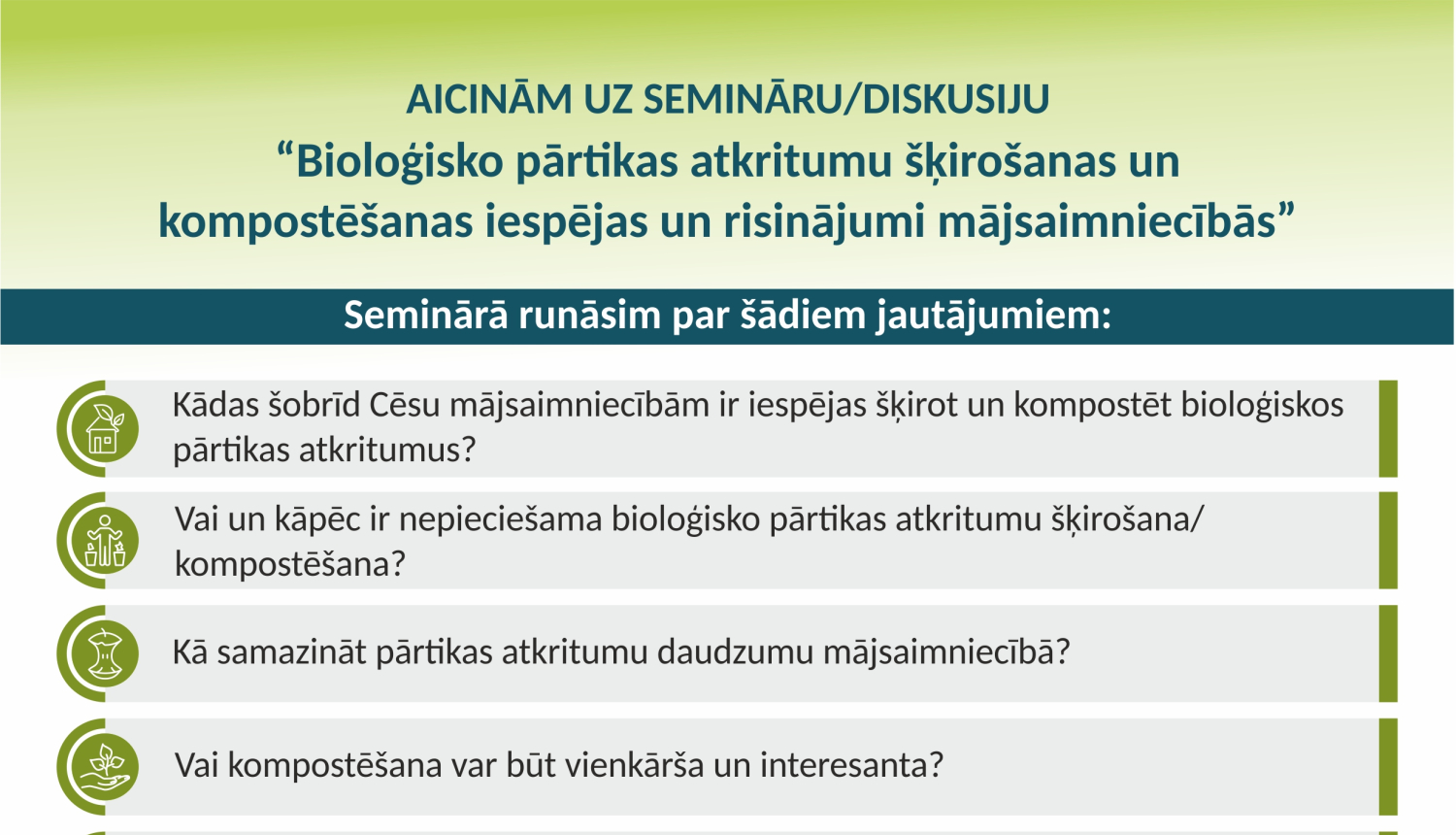 AICINĀM UZ SEMINĀRU/DISKUSIJU
“Bioloģisko pārtikas atkritumu šķirošanas un kompostēšanas iespējas un risinājumi mājsaimniecībās”

Seminārā runāsim par šādiem jautājumiem:

Kādas šobrīd Cēsu mājsaimniecībām ir iespējas šķirot un kompostēt bioloģiskos pārtikas atkritumus?

Vai un kāpēc ir nepieciešama bioloģisko pārtikas atkritumu šķirošana/ kompostēšana?

Kā samazināt pārtikas atkritumu daudzumu mājsaimniecībā?

Vai kompostēšana var būt vienkārša un interesanta?